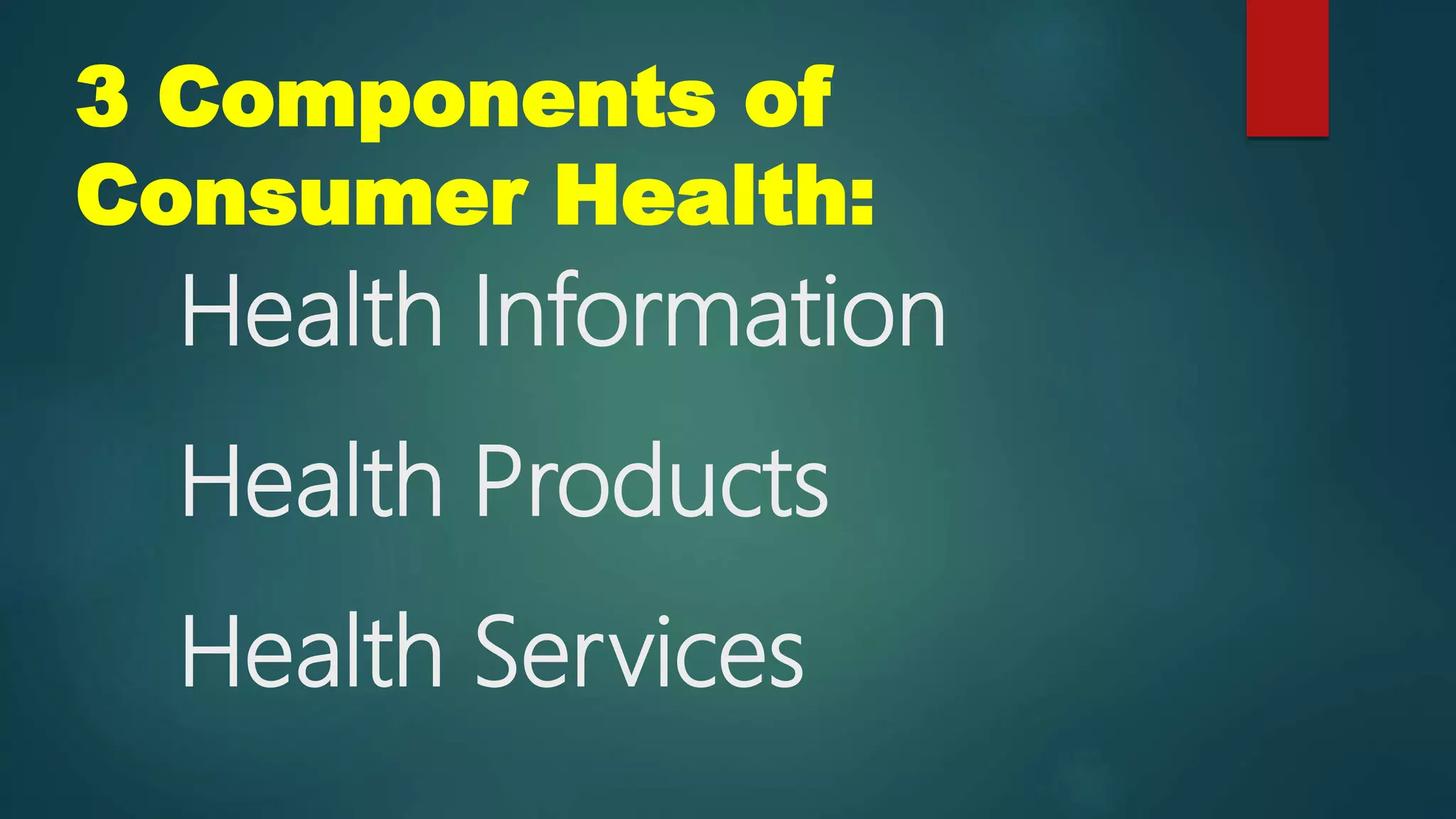 3 Components of Consumer Health:

Health Information

Health Products

Health Services